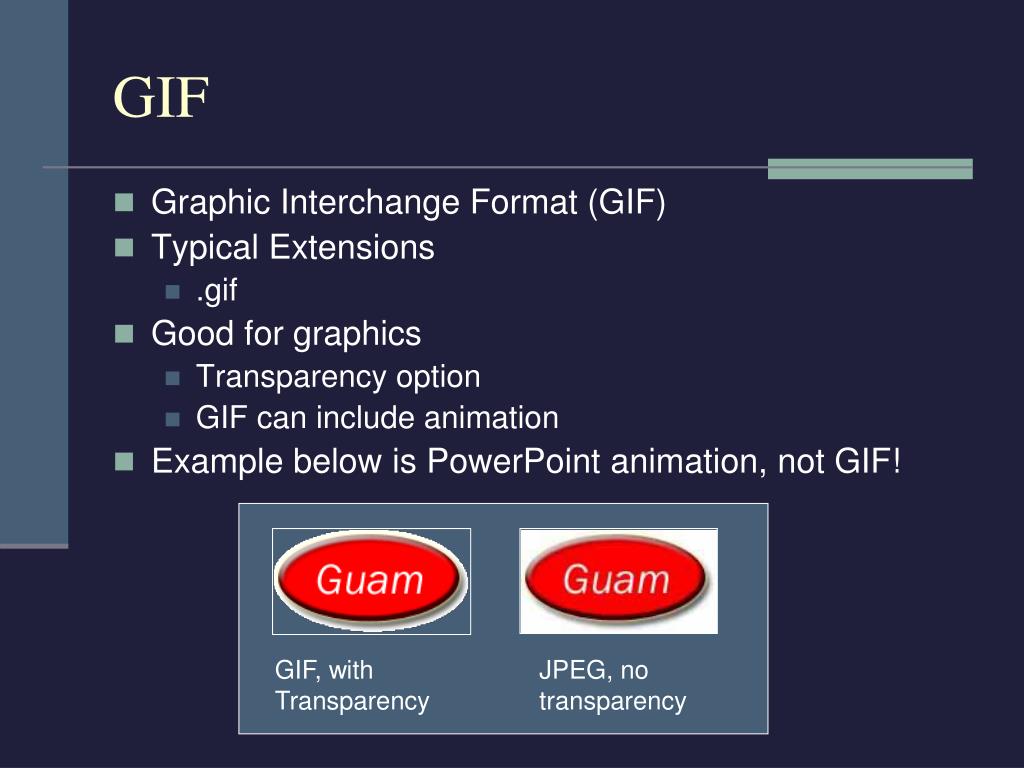 GIF

Graphic Interchange Format (GIF)
Typical Extensions
.gif
Good for graphics
Transparency option
GIF can include animation
Example below is PowerPoint animation, not GIF!

Guam

Guam

GIF, with Transparency

JPEG, no transparency